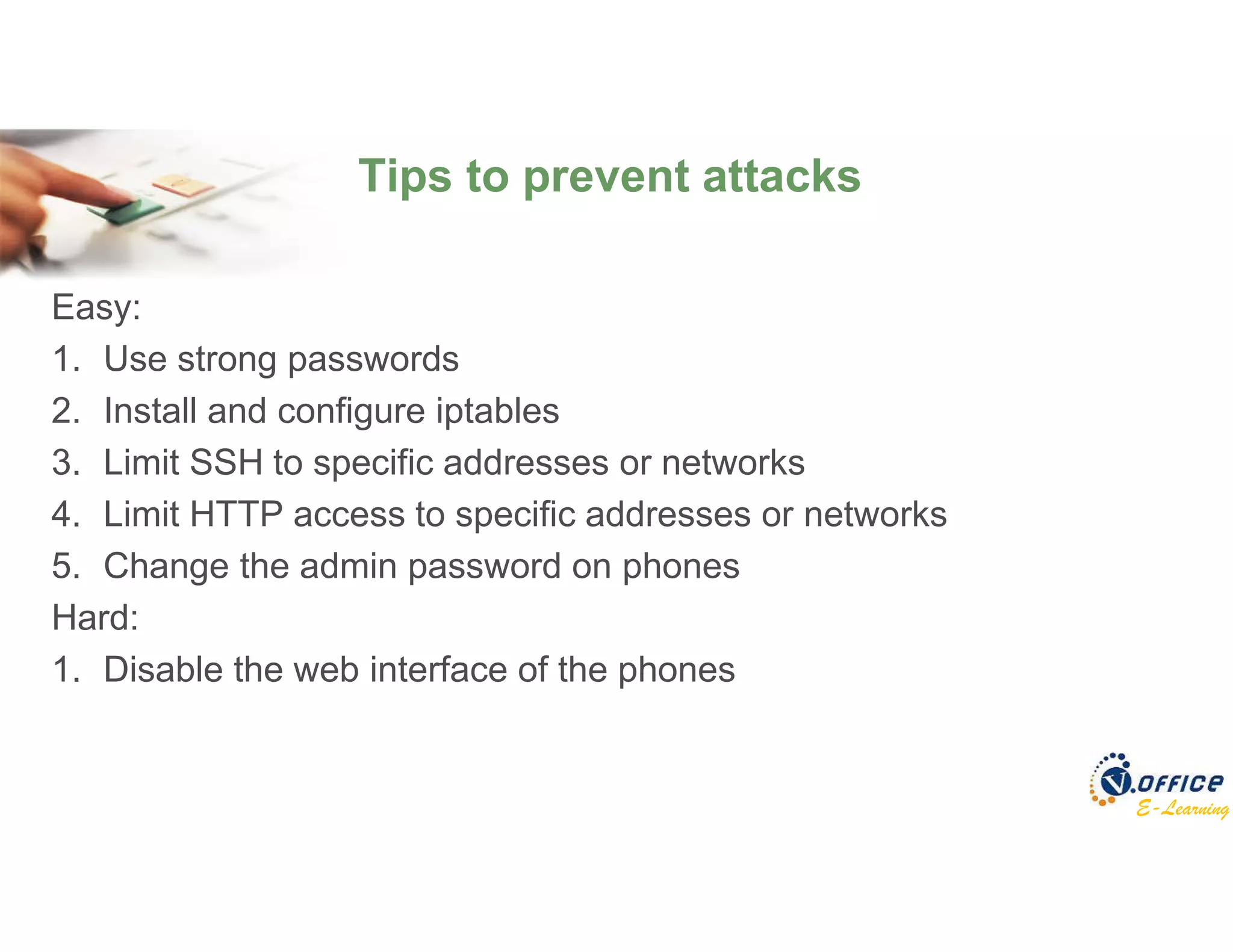 Tips to prevent attacks

Easy:

1. Use strong passwords
2. Install and configure iptables
3. Limit SSH to specific addresses or networks
4. Limit HTTP access to specific addresses or networks
5. Change the admin password on phones

Hard:

1. Disable the web interface of the phones

V.OFFICE
E-Learning